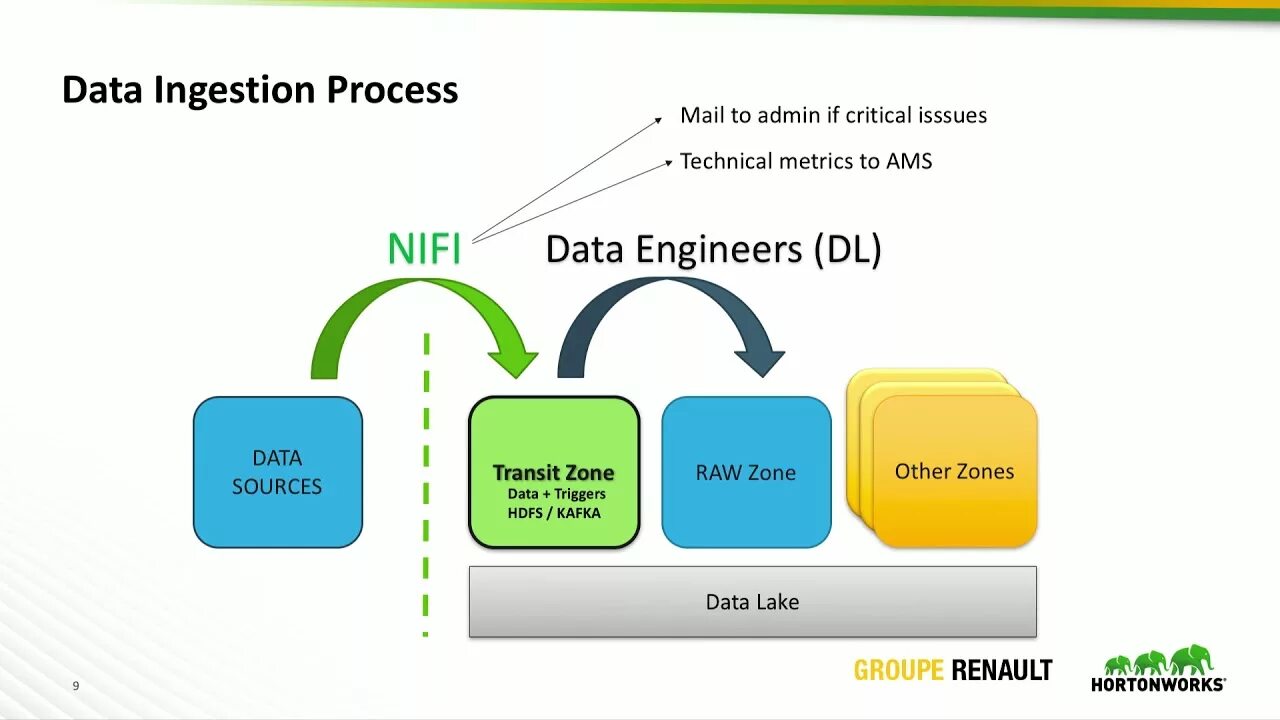 Data Ingestion Process

Mail to admin if critical isssues

Technical metrics to AMS

NIFI

Data Engineers (DL)

DATA SOURCES

Transit Zone
Data + Triggers
HDFS / KAFKA

RAW Zone

Other Zones

Data Lake

9

GROUPE RENAULT

HORTONWORKS